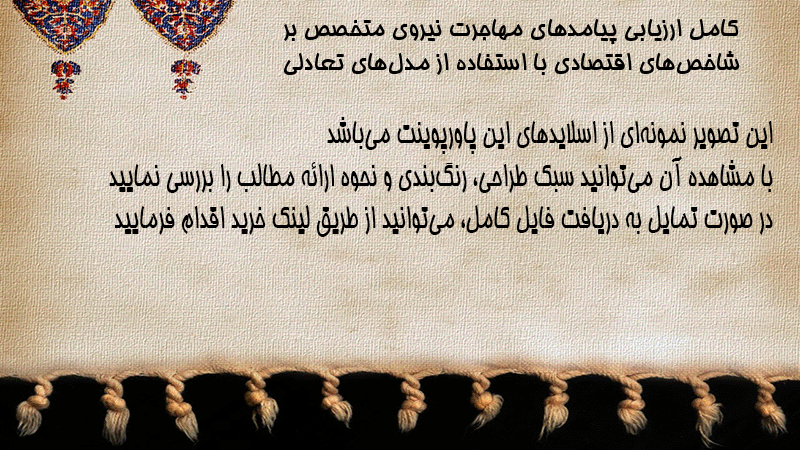 کامل ارزیابی پیامدهای مهاجرت نیروی متخصص بر شاخص‌های اقتصادی با استفاده از مدل‌های تعادلی

این تصویر نمونه‌ای از اسلایدهای این پاورپوینت می‌باشد
با مشاهده آن می‌توانید سبک طراحی، رنگ‌بندی و نحوه ارائه مطالب را بررسی نمایید
در صورت تمایل به دریافت فایل کامل، می‌توانید از طریق لینک خرید اقدام فرمایید